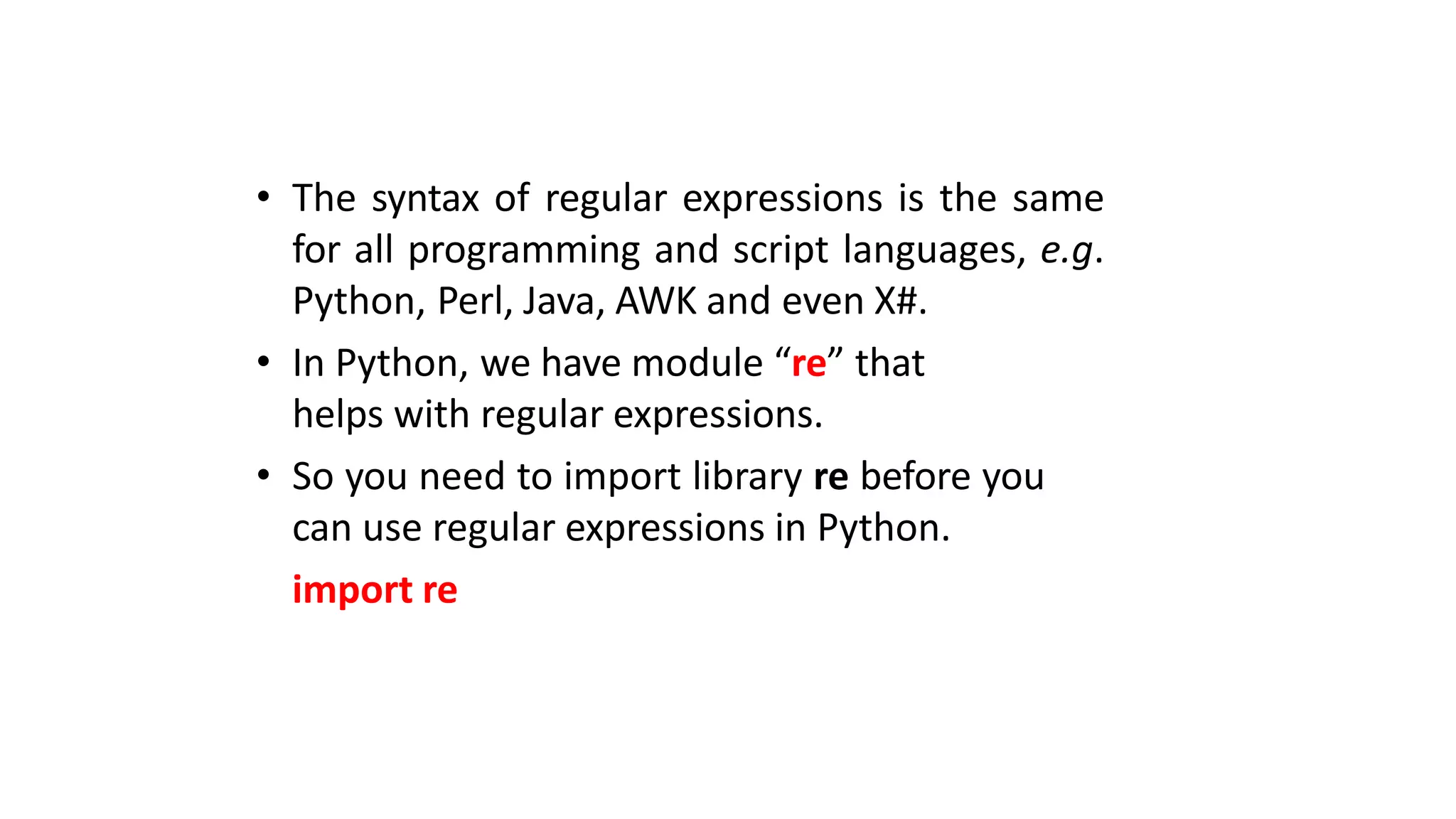 • The syntax of regular expressions is the same for all programming and script languages, e.g. Python, Perl, Java, AWK and even X#.

• In Python, we have module “re” that helps with regular expressions.

• So you need to import library re before you can use regular expressions in Python.

import re